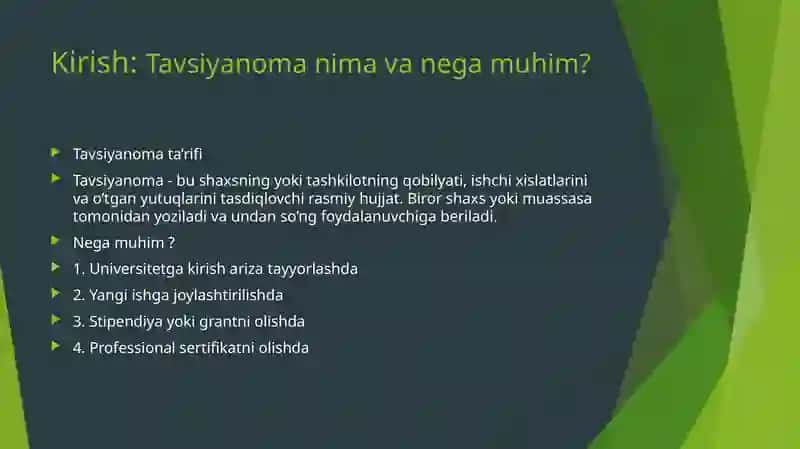 Kirish: Tavsiyanoma nima va nega muhim?

Tavsiyanoma ta'rifi

Tavsiyanoma - bu shaxsning yoki tashkilotning qobilyati, ishchi xislatlarini va o'tgan yutuqlarini tasdiqlovchi rasmiy hujjat. Biror shaxs yoki muassasa tomonidan yoziladi va undan so'ng foydalanuvchiga beriladi.

Nega muhim ?

1. Universitetga kirish ariza tayyorlashda

2. Yangi ishga joylashtirilishda

3. Stipendiya yoki grantni olishda

4. Professional sertifikatni olishda